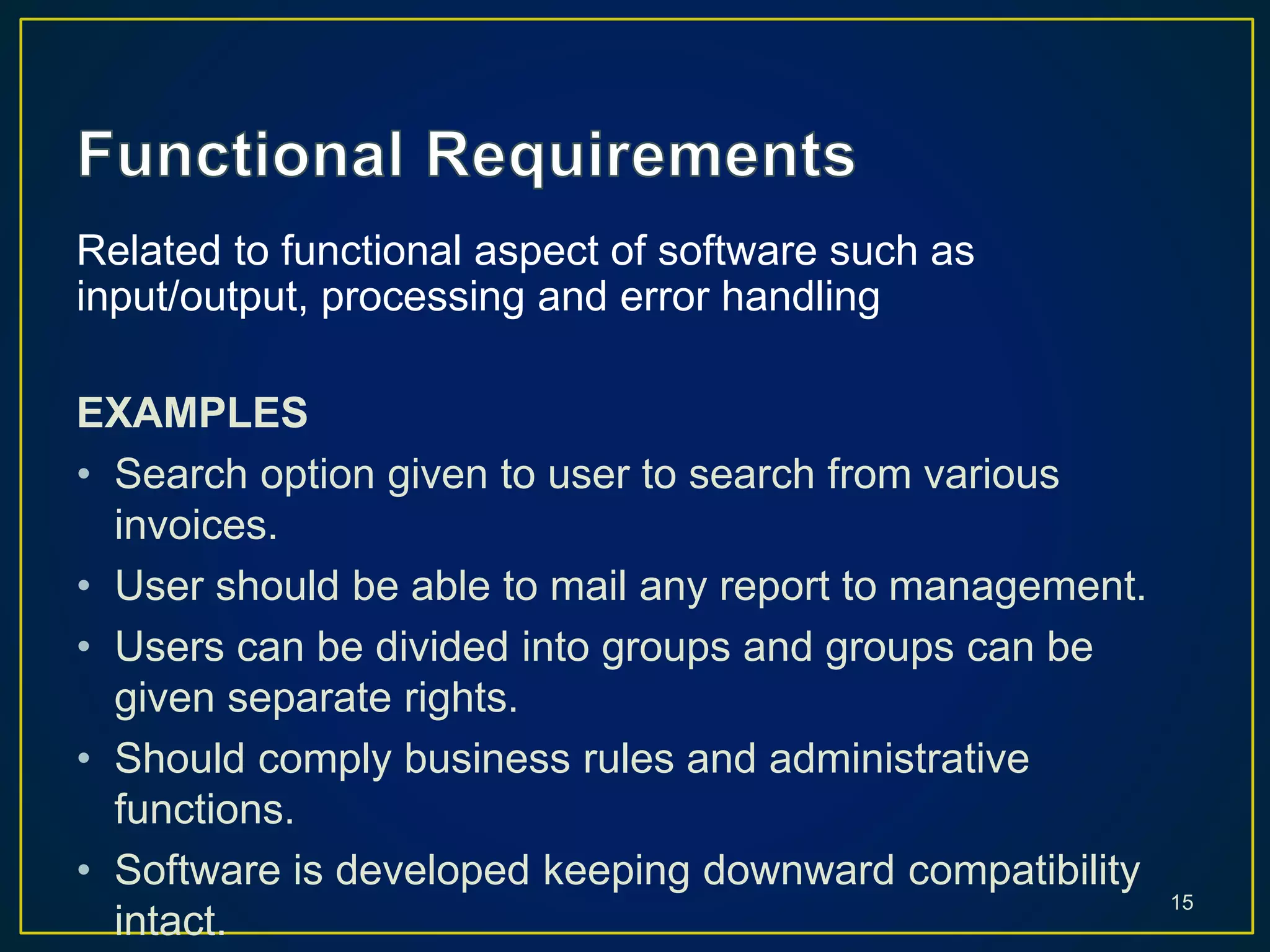 Functional Requirements

Related to functional aspect of software such as input/output, processing and error handling

EXAMPLES
• Search option given to user to search from various invoices.
• User should be able to mail any report to management.
• Users can be divided into groups and groups can be given separate rights.
• Should comply business rules and administrative functions.
• Software is developed keeping downward compatibility intact.

15